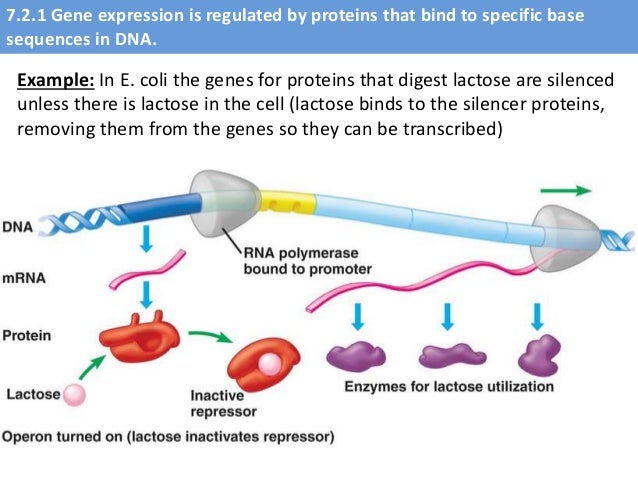 7.2.1 Gene expression is regulated by proteins that bind to specific base sequences in DNA.

Example: In E. coli the genes for proteins that digest lactose are silenced unless there is lactose in the cell (lactose binds to the silencer proteins, removing them from the genes so they can be transcribed)

DNA

mRNA

Protein

Lactose

RNA polymerase bound to promoter

Inactive repressor

Enzymes for lactose utilization

Operon turned on (lactose inactivates repressor)